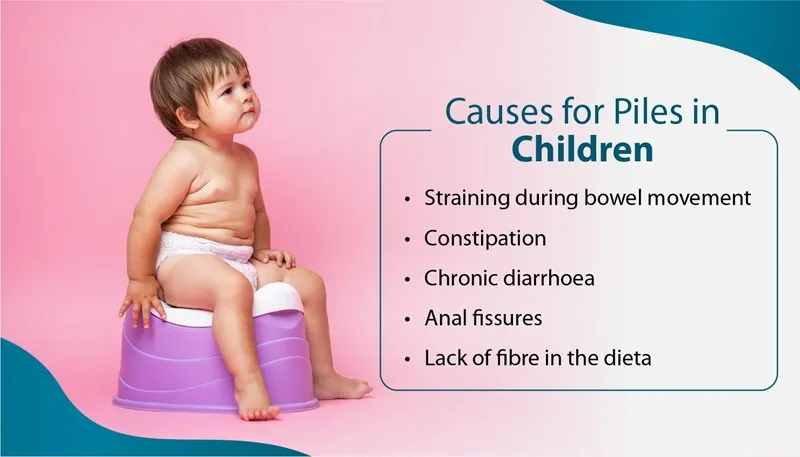 Causes for Piles in Children

• Straining during bowel movement
• Constipation
• Chronic diarrhoea
• Anal fissures
• Lack of fibre in the dieta